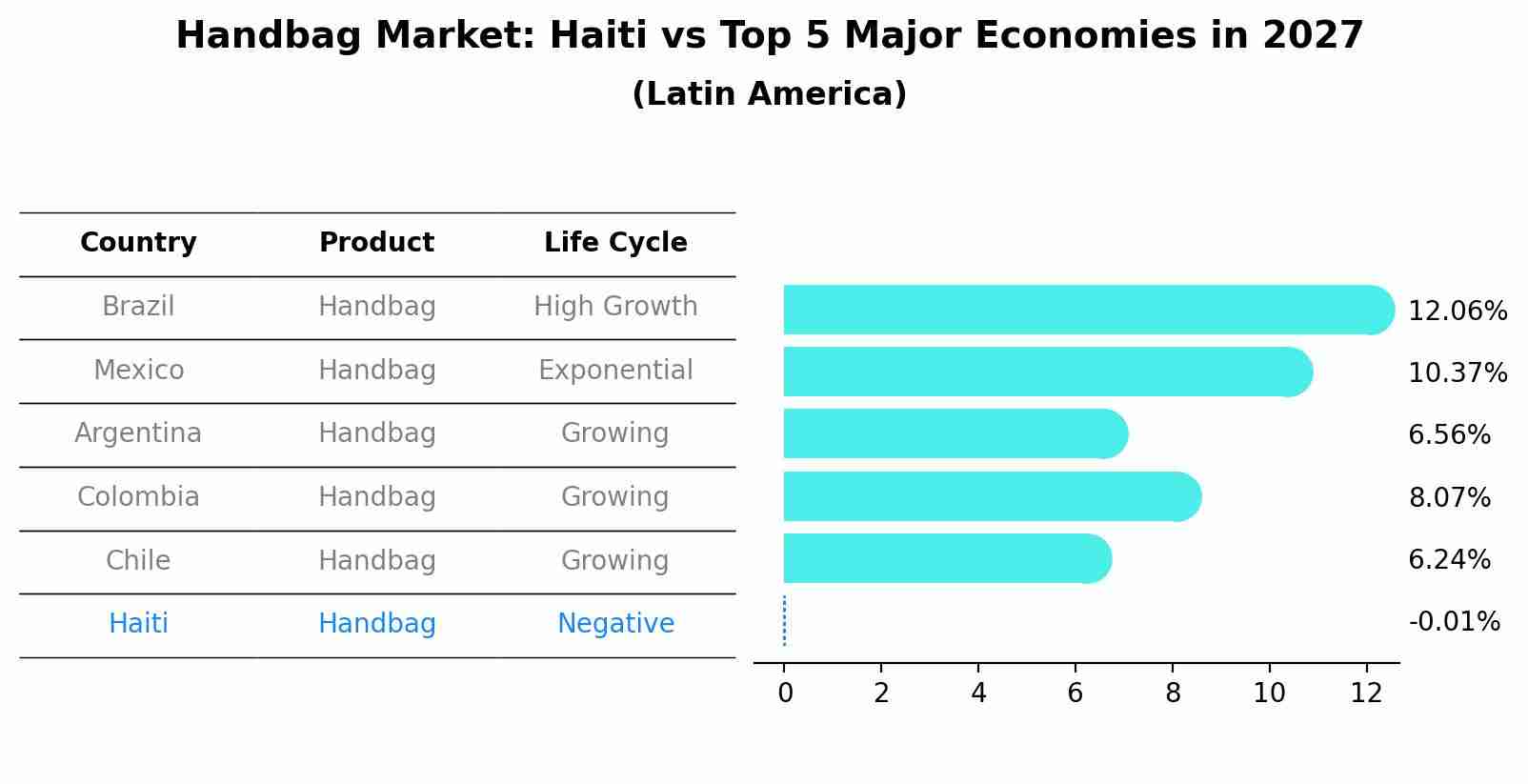 Handbag Market: Haiti vs Top 5 Major Economies in 2027
(Latin America)

| Country | Product | Life Cycle |
|---|---|---|
| Brazil | Handbag | High Growth |
| Mexico | Handbag | Exponential |
| Argentina | Handbag | Growing |
| Colombia | Handbag | Growing |
| Chile | Handbag | Growing |
| Haiti | Handbag | Negative |

12.06%
10.37%
6.56%
8.07%
6.24%
-0.01%

0 2 4 6 8 10 12